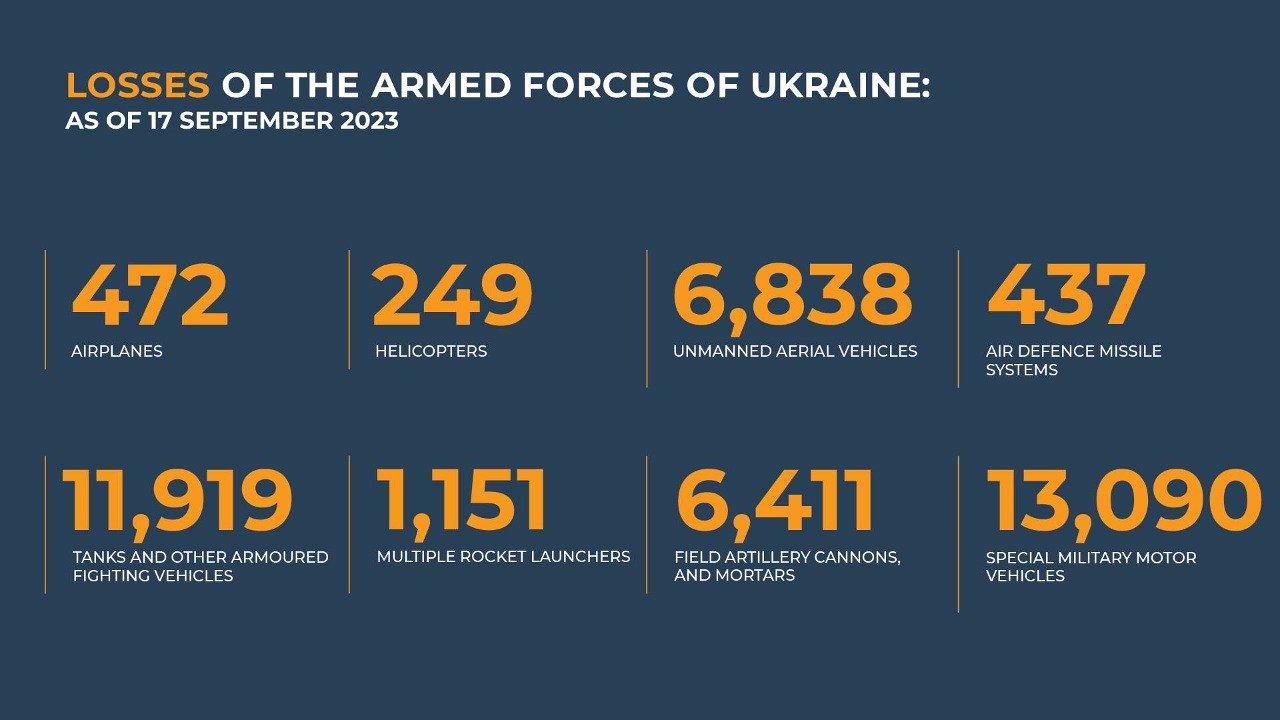 LOSSES OF THE ARMED FORCES OF UKRAINE:
AS OF 17 SEPTEMBER 2023

472
AIRPLANES

249
HELICOPTERS

6,838
UNMANNED AERIAL VEHICLES

437
AIR DEFENCE MISSILE SYSTEMS

11,919
TANKS AND OTHER ARMOURED FIGHTING VEHICLES

1,151
MULTIPLE ROCKET LAUNCHERS

6,411
FIELD ARTILLERY CANNONS, AND MORTARS

13,090
SPECIAL MILITARY MOTOR VEHICLES